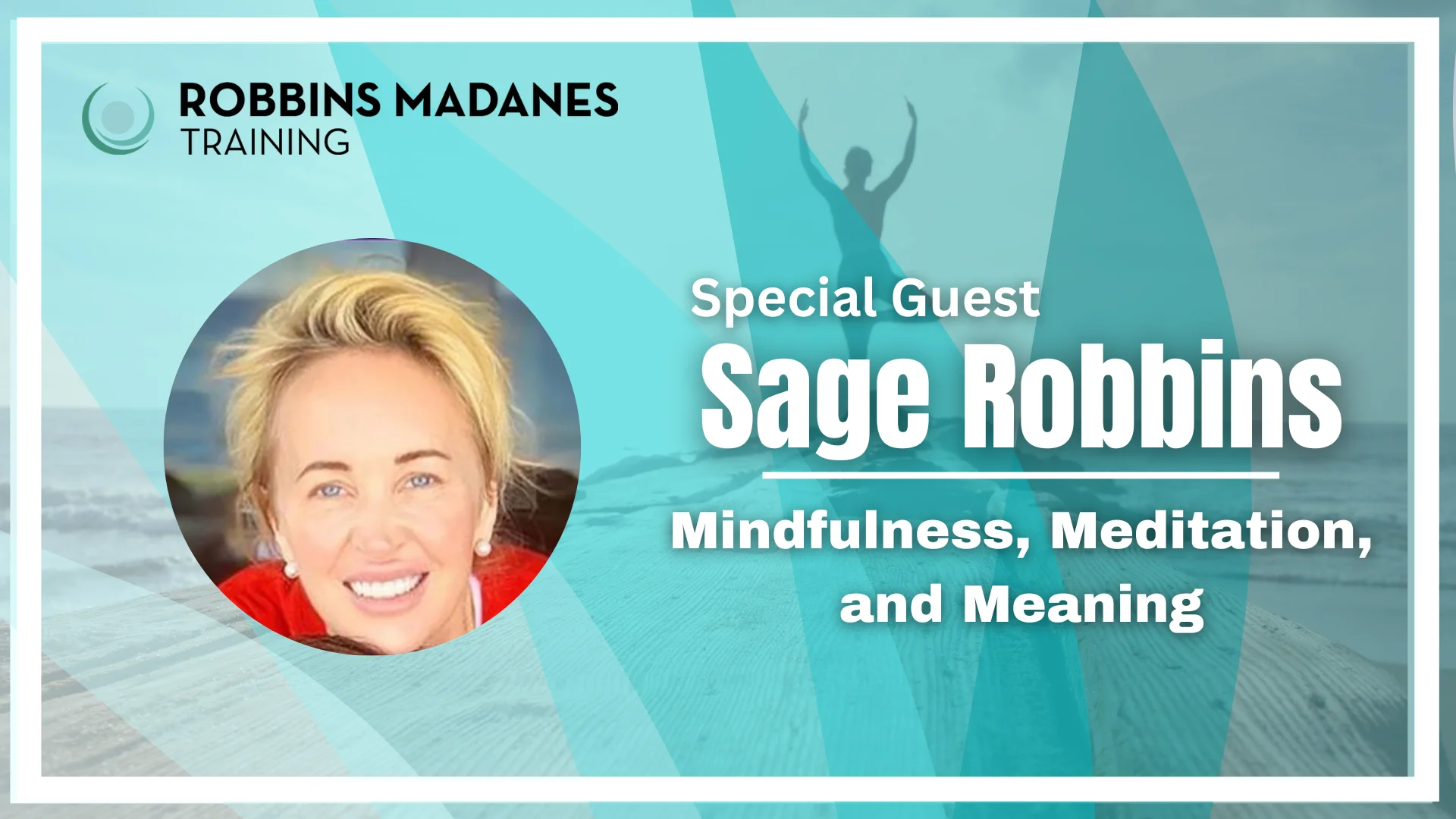 ROBBINS MADANES
TRAINING

Special Guest
Sage Robbins

Mindfulness, Meditation, and Meaning